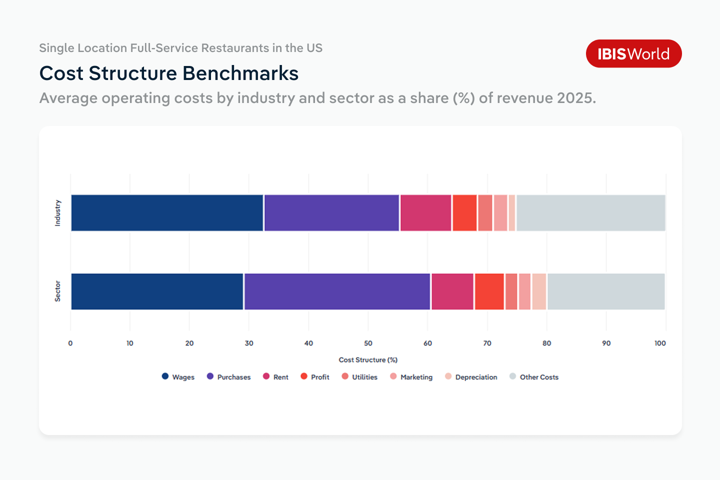 Single Location Full-Service Restaurants in the US

IBISWorld

Cost Structure Benchmarks

Average operating costs by industry and sector as a share (%) of revenue 2025.

Industry

Sector

0 10 20 30 40 50 60 70 80 90 100

Cost Structure (%)

Wages Purchases Rent Profit Utilities Marketing Depreciation Other Costs